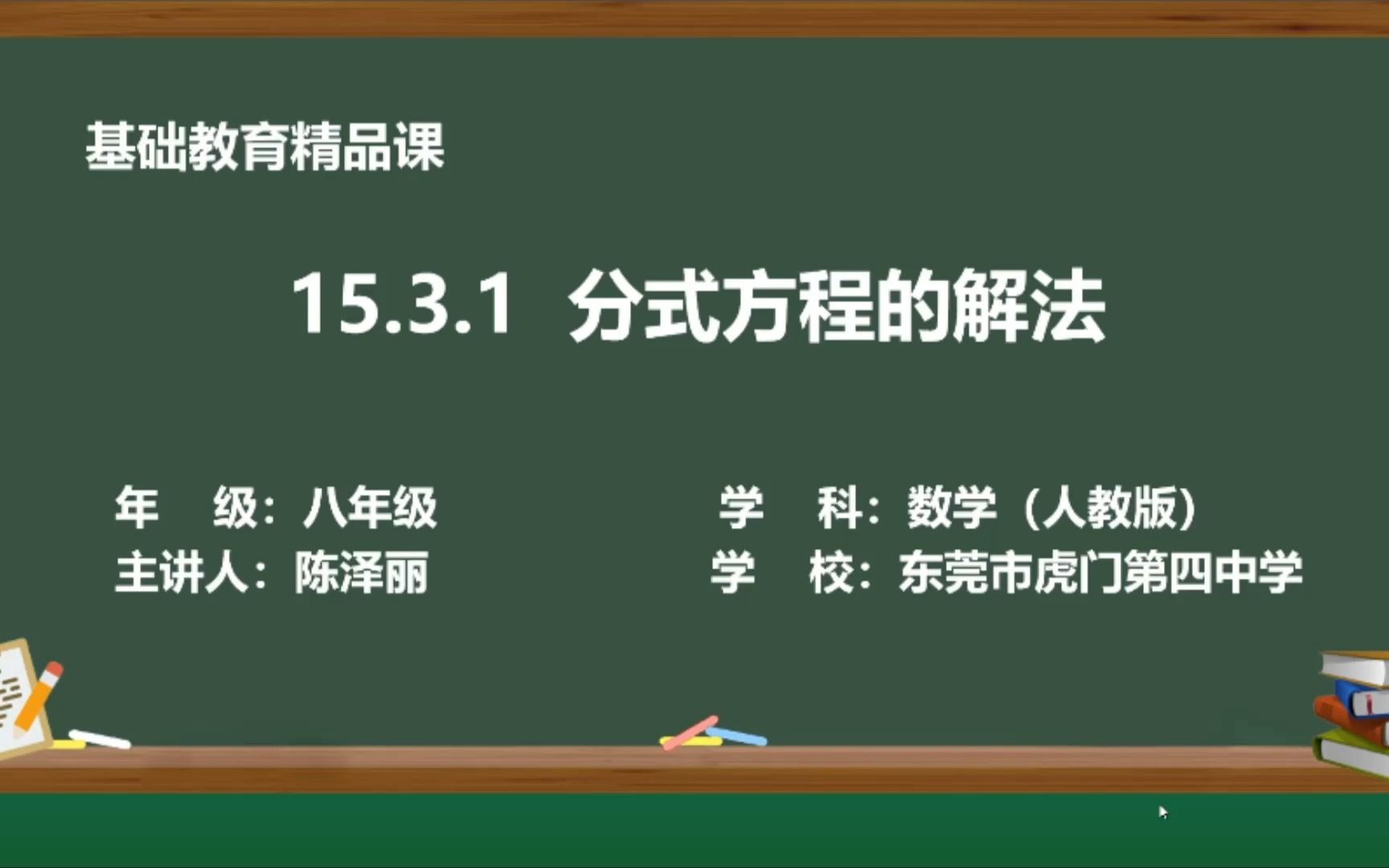 基础教育精品课

15.3.1 分式方程的解法

年 级：八年级
主讲人：陈泽丽

学 科：数学（人教版）
学 校：东莞市虎门第四中学